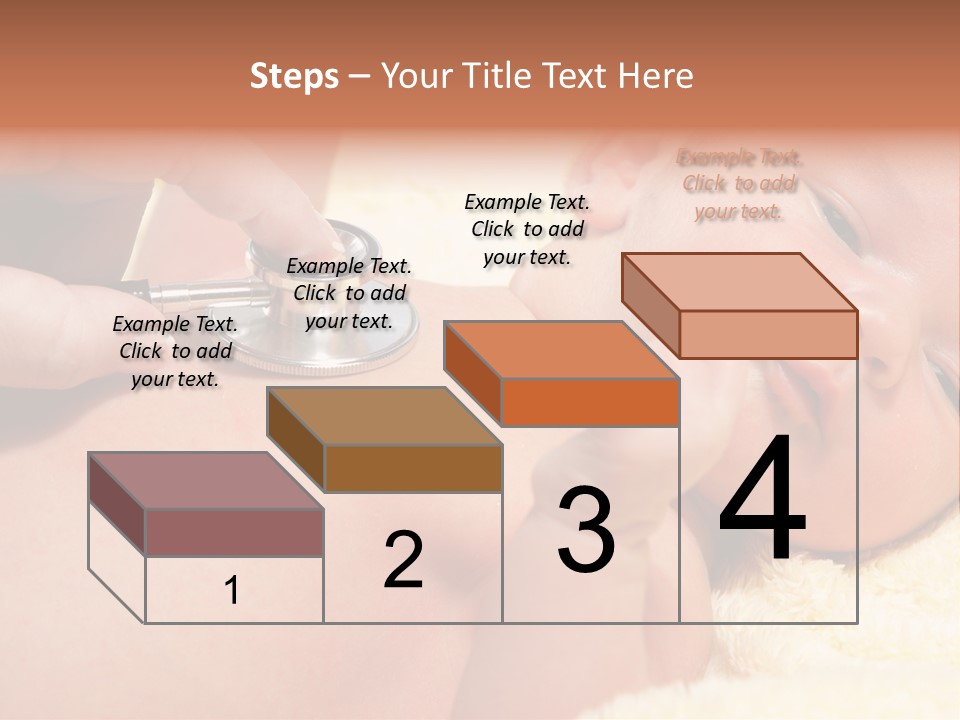 Steps – Your Title Text Here

Example Text. Click to add your text.

Example Text. Click to add your text.

Example Text. Click to add your text.

Example Text. Click to add your text.

1

2

3

4